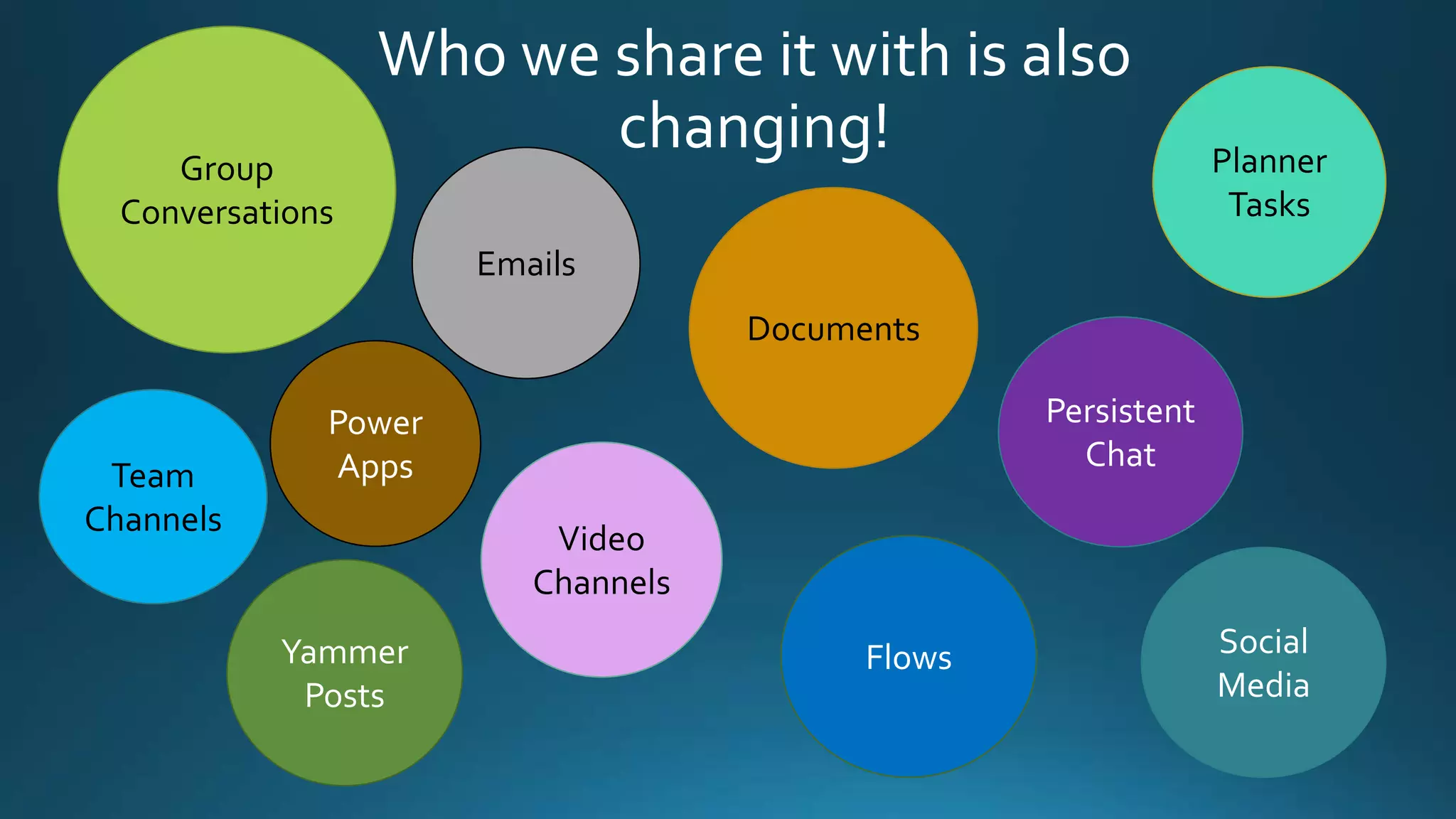 Who we share it with is also changing!

Group Conversations

Emails

Documents

Planner Tasks

Power Apps

Persistent Chat

Team Channels

Video Channels

Yammer Posts

Flows

Social Media